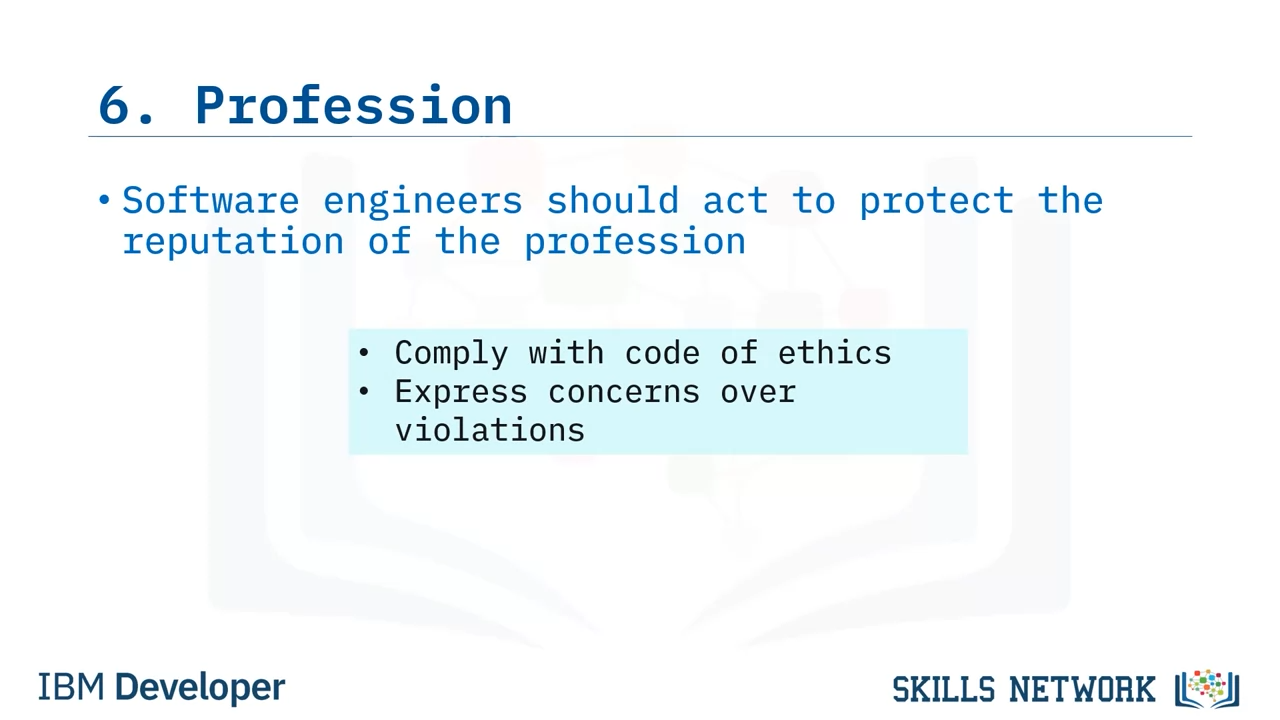 6. Profession

• Software engineers should act to protect the reputation of the profession

• Comply with code of ethics
• Express concerns over violations

IBM Developer

SKILLS NETWORK